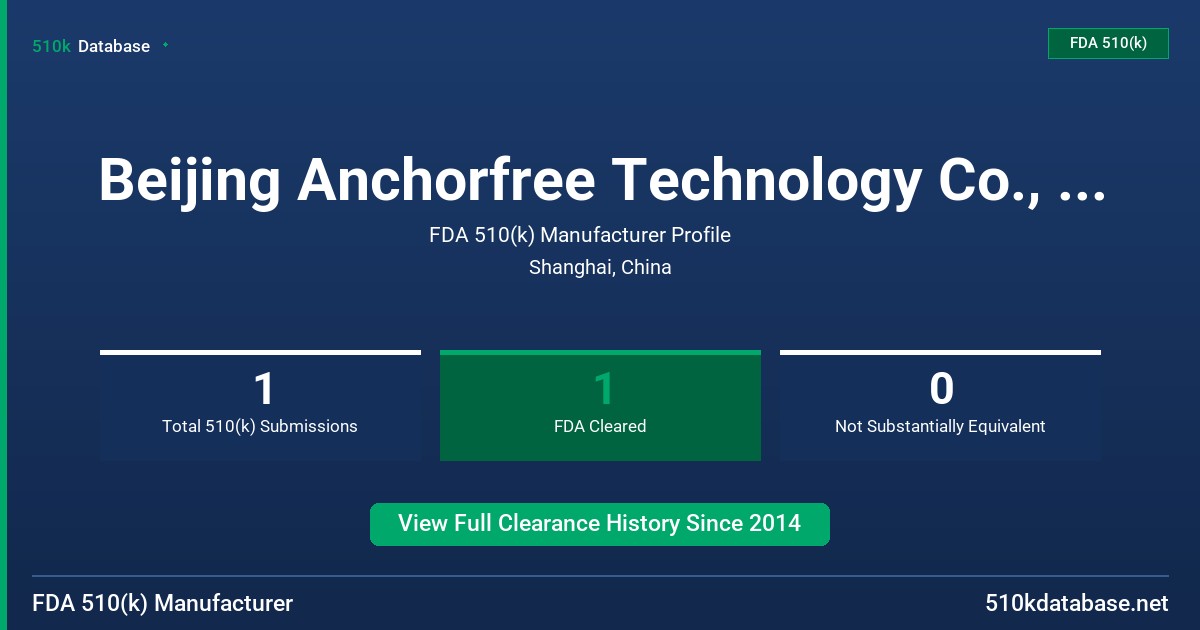 510k Database

FDA 510(k)

Beijing Anchorfree Technology Co., ...

FDA 510(k) Manufacturer Profile

Shanghai, China

1
Total 510(k) Submissions

1
FDA Cleared

0
Not Substantially Equivalent

View Full Clearance History Since 2014

FDA 510(k) Manufacturer

510kdatabase.net